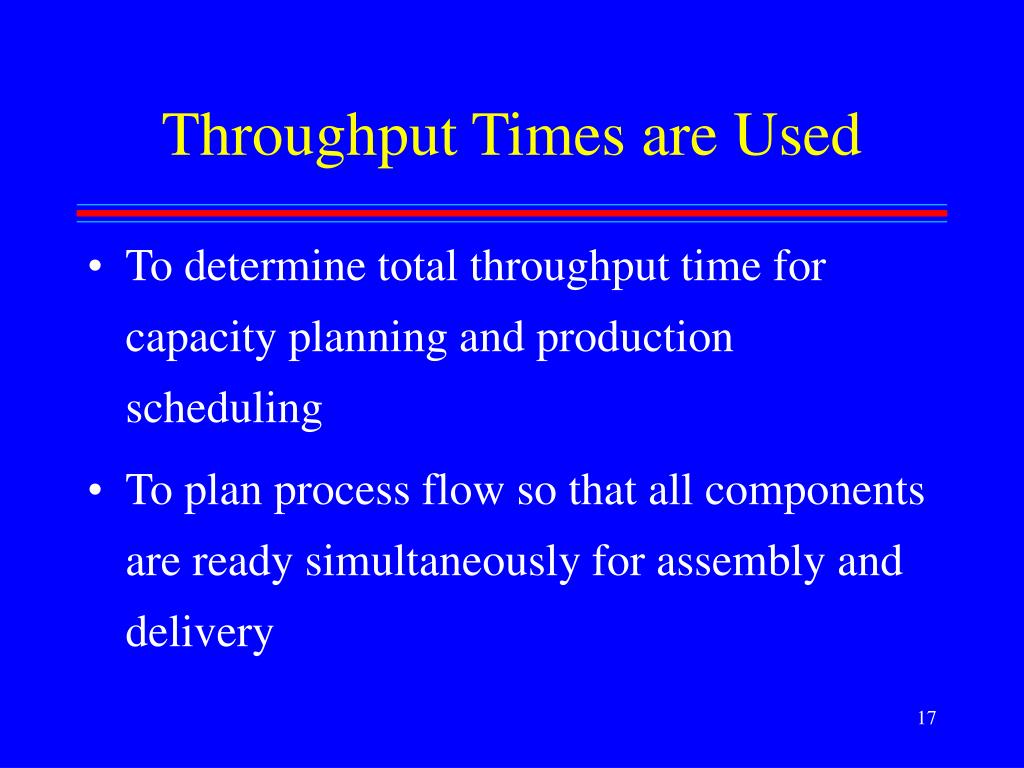 Throughput Times are Used

• To determine total throughput time for capacity planning and production scheduling

• To plan process flow so that all components are ready simultaneously for assembly and delivery

17